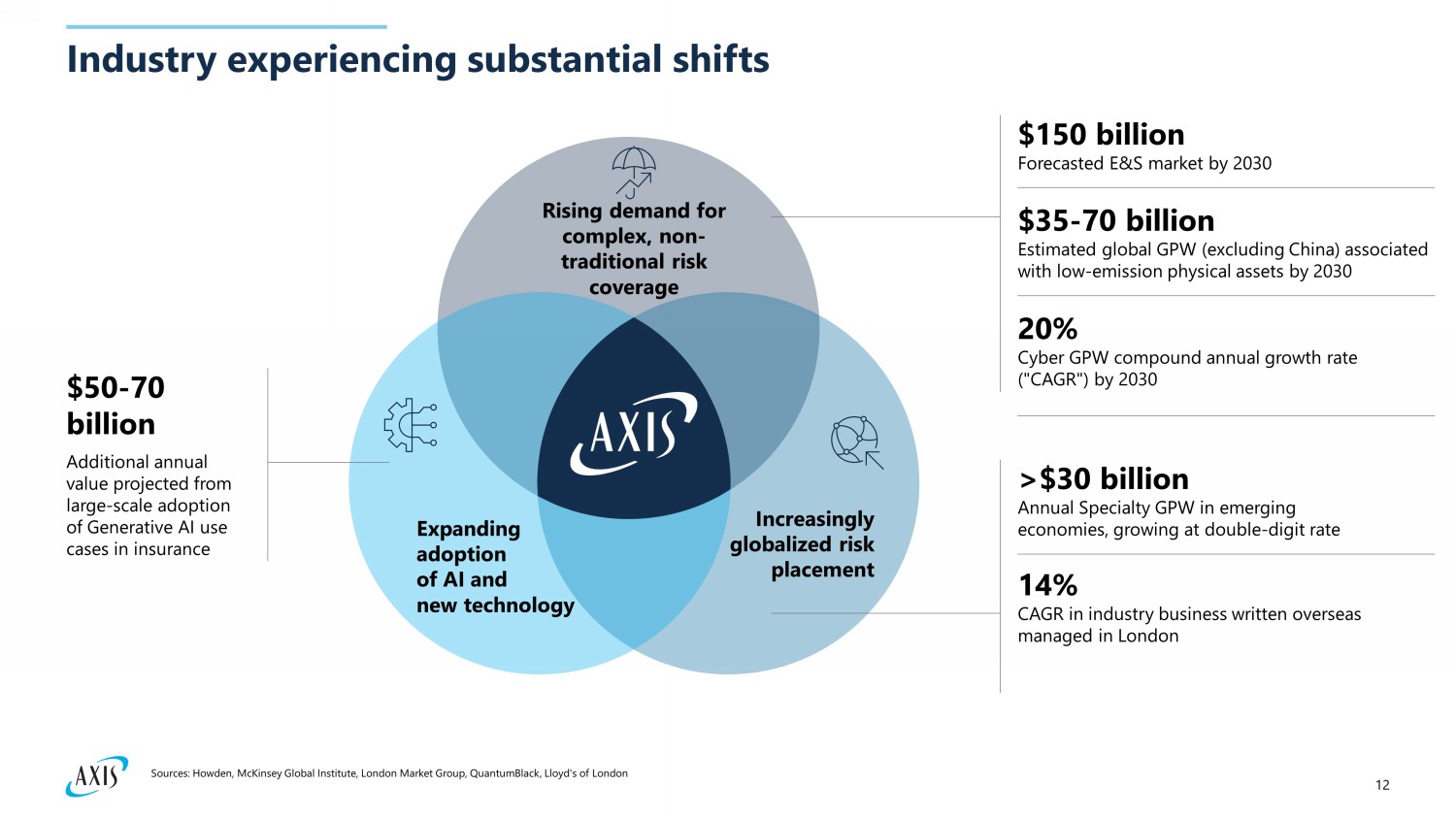 Industry experiencing substantial shifts

$50-70 billion
Additional annual value projected from large-scale adoption of Generative AI use cases in insurance

Rising demand for complex, non-traditional risk coverage

AXIS

Expanding adoption of AI and new technology

Increasingly globalized risk placement

$150 billion
Forecasted E&S market by 2030

$35-70 billion
Estimated global GPW (excluding China) associated with low-emission physical assets by 2030

20%
Cyber GPW compound annual growth rate ("CAGR") by 2030

>$30 billion
Annual Specialty GPW in emerging economies, growing at double-digit rate

14%
CAGR in industry business written overseas managed in London

AXIS

Sources: Howden, McKinsey Global Institute, London Market Group, QuantumBlack, Lloyd's of London

12